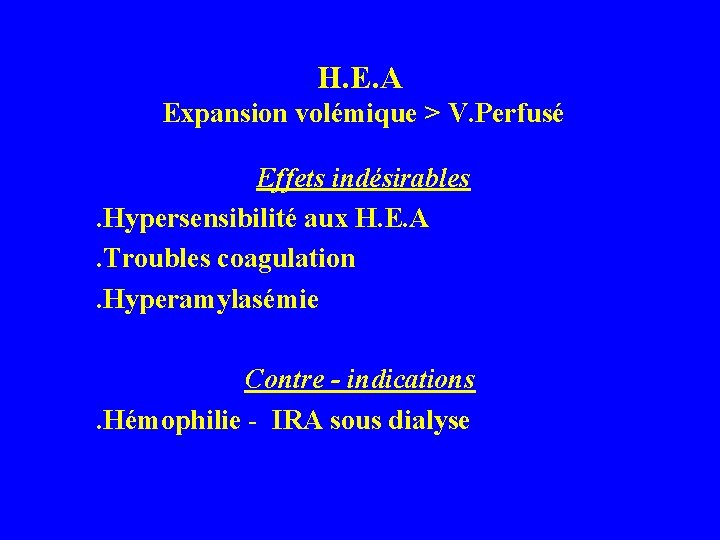 H.E.A
Expansion volémique > V.Perfusé

Effets indésirables

.Hypersensibilité aux H.E.A

.Troubles coagulation

.Hyperamylasémie

Contre - indications

.Hémophilie - IRA sous dialyse